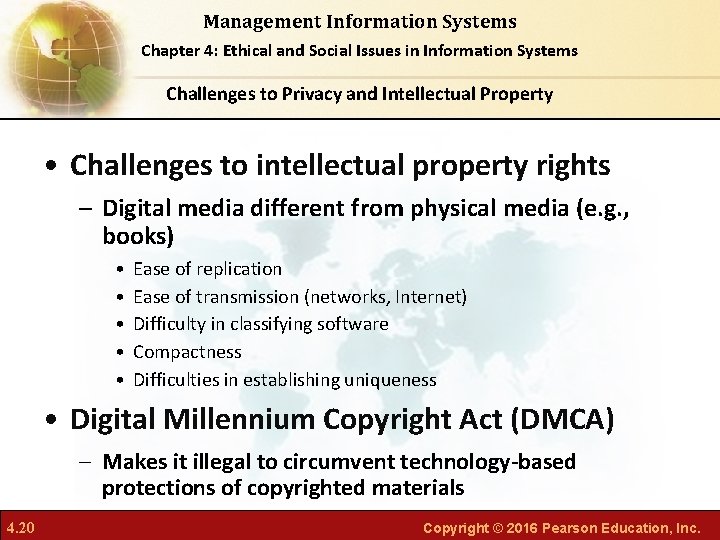 Management Information Systems

Chapter 4: Ethical and Social Issues in Information Systems

Challenges to Privacy and Intellectual Property

• Challenges to intellectual property rights

– Digital media different from physical media (e.g., books)

• Ease of replication
• Ease of transmission (networks, Internet)
• Difficulty in classifying software
• Compactness
• Difficulties in establishing uniqueness

• Digital Millennium Copyright Act (DMCA)

– Makes it illegal to circumvent technology-based protections of copyrighted materials

4.20

Copyright © 2016 Pearson Education, Inc.